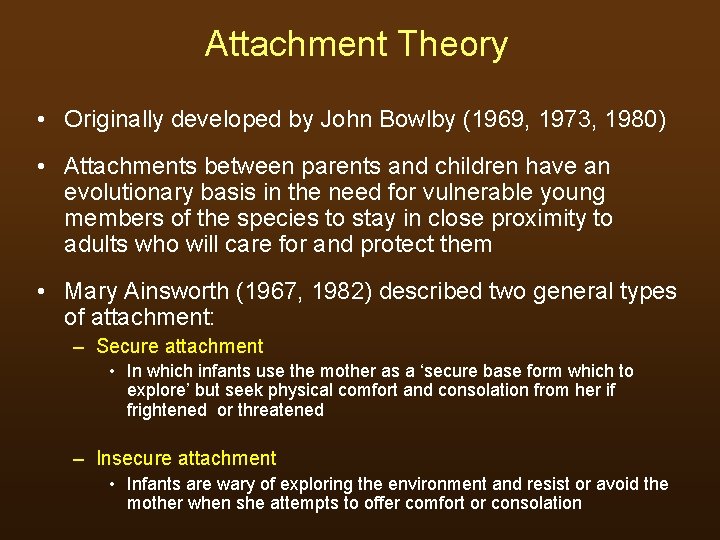 Attachment Theory

• Originally developed by John Bowlby (1969, 1973, 1980)

• Attachments between parents and children have an evolutionary basis in the need for vulnerable young members of the species to stay in close proximity to adults who will care for and protect them

• Mary Ainsworth (1967, 1982) described two general types of attachment:

– Secure attachment

• In which infants use the mother as a ‘secure base form which to explore’ but seek physical comfort and consolation from her if frightened or threatened

– Insecure attachment

• Infants are wary of exploring the environment and resist or avoid the mother when she attempts to offer comfort or consolation